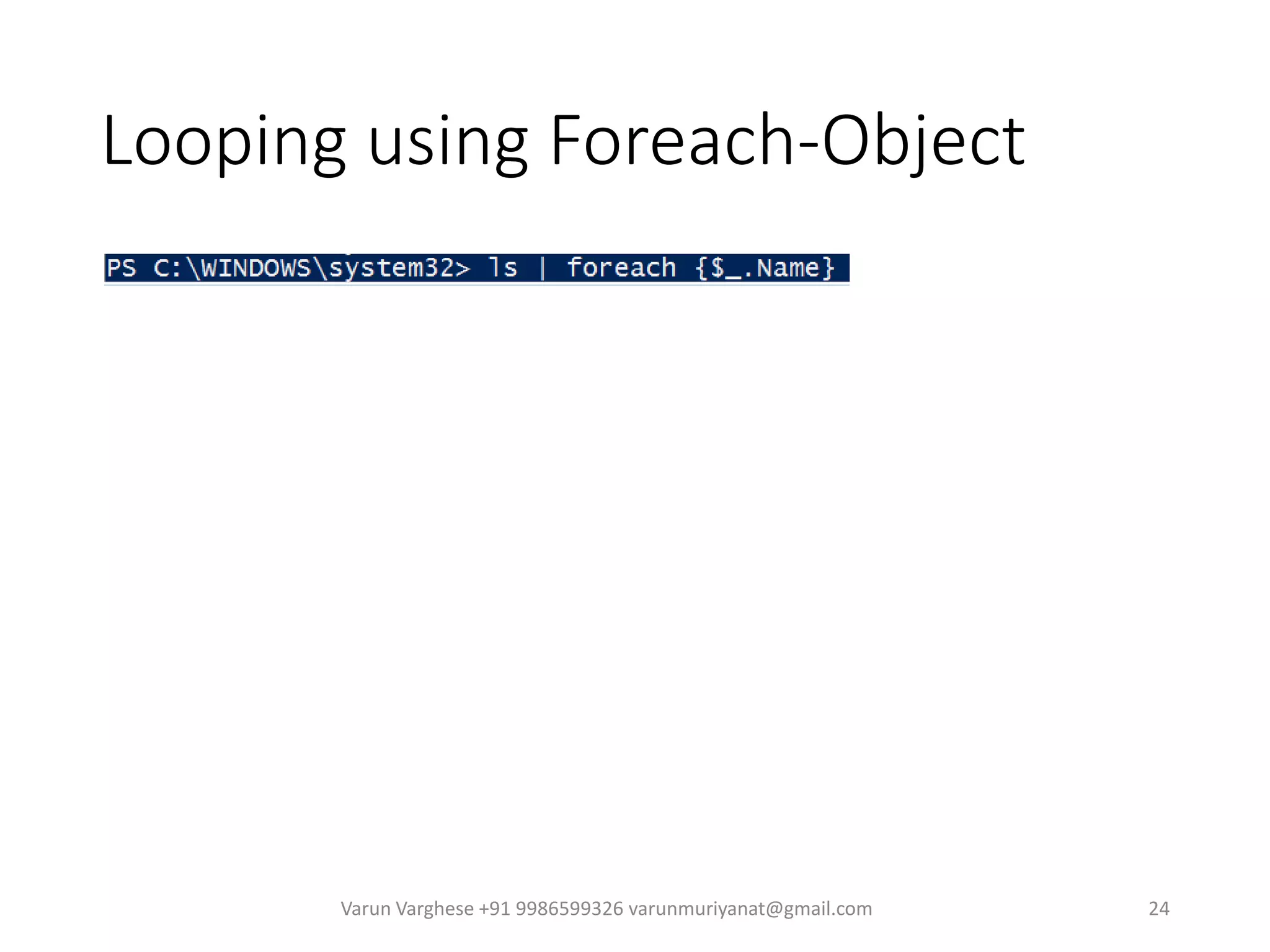 Looping using Foreach-Object

PS C:\WINDOWS\system32> ls | foreach {$_.Name}

Varun Varghese +91 9986599326 varunmuriyanat@gmail.com

24